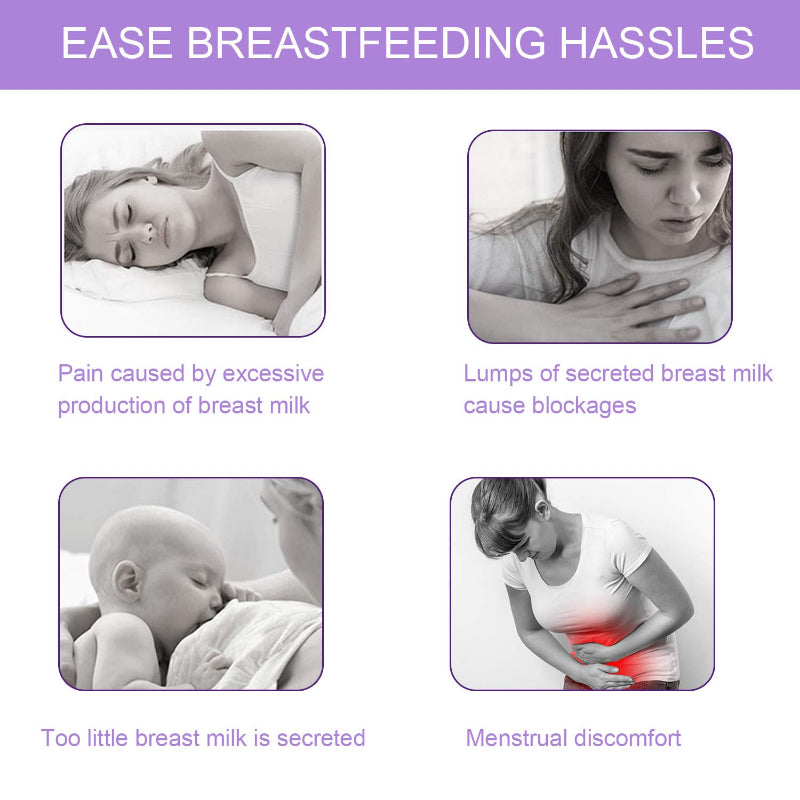 EASE BREASTFEEDING HASSLES

Pain caused by excessive production of breast milk

Lumps of secreted breast milk cause blockages

Too little breast milk is secreted

Menstrual discomfort